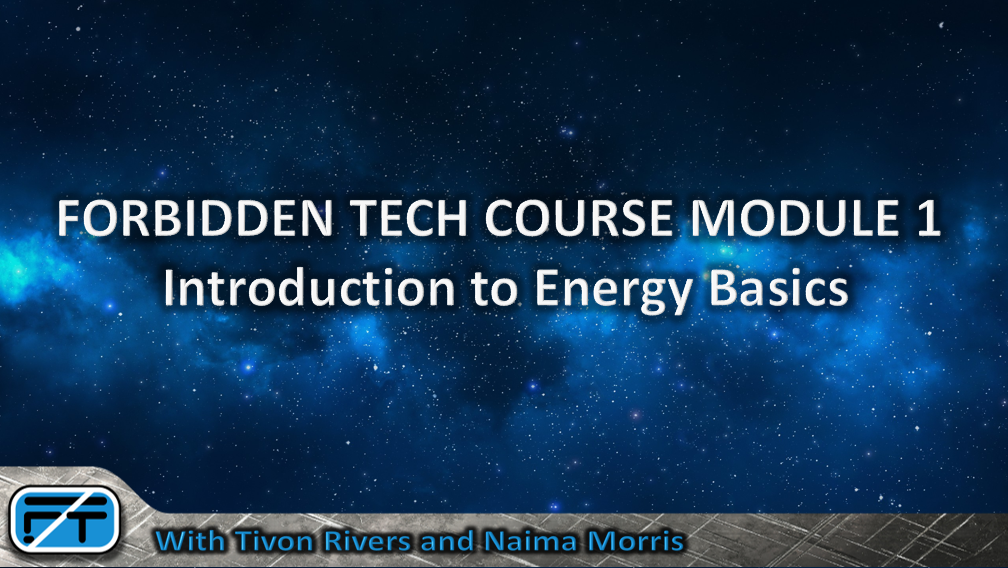 FORBIDDEN TECH COURSE MODULE 1
Introduction to Energy Basics

FT

With Tivon Rivers and Naima Morris